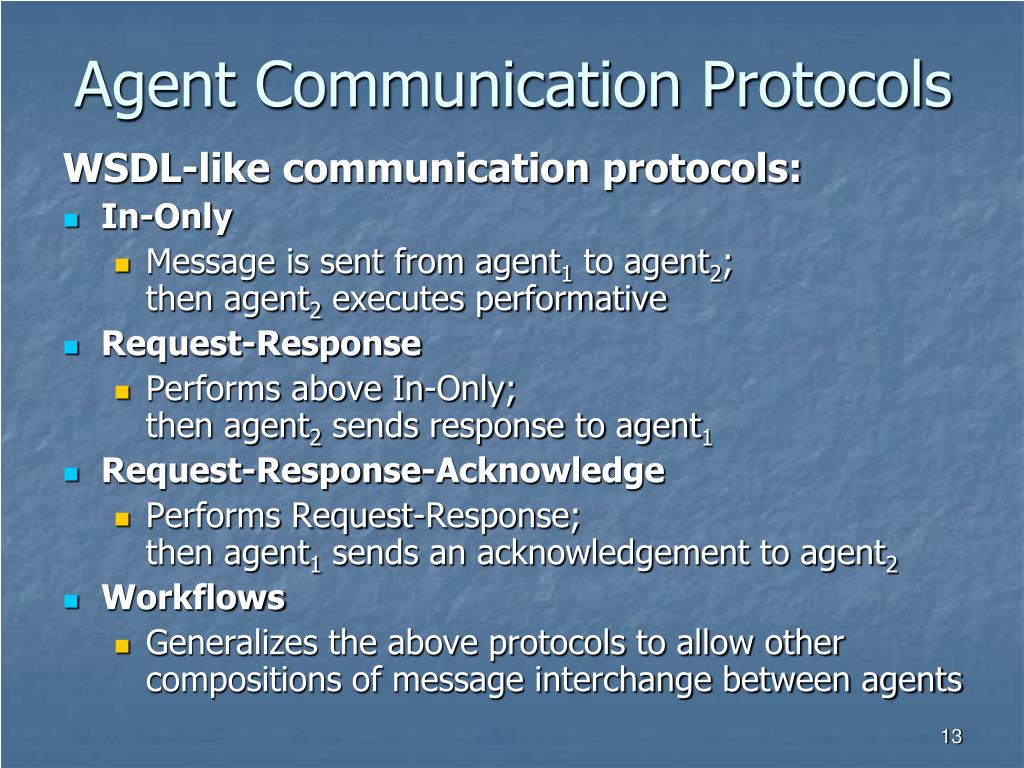 Agent Communication Protocols

WSDL-like communication protocols:

- In-Only
  - Message is sent from agent$_1$ to agent$_2$; then agent$_2$ executes performative
- Request-Response
  - Performs above In-Only; then agent$_2$ sends response to agent$_1$
- Request-Response-Acknowledge
  - Performs Request-Response; then agent$_1$ sends an acknowledgement to agent$_2$
- Workflows
  - Generalizes the above protocols to allow other compositions of message interchange between agents

13